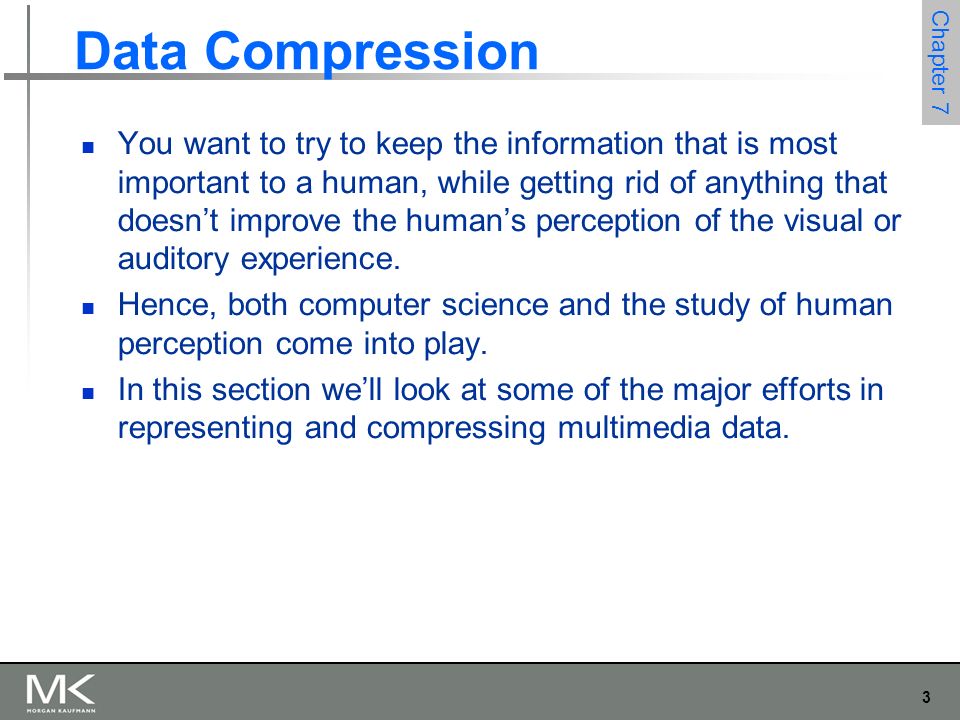 Data Compression

Chapter 7

- You want to try to keep the information that is most important to a human, while getting rid of anything that doesn’t improve the human’s perception of the visual or auditory experience.
- Hence, both computer science and the study of human perception come into play.
- In this section we’ll look at some of the major efforts in representing and compressing multimedia data.

MK
MORGAN KAUFMANN

3